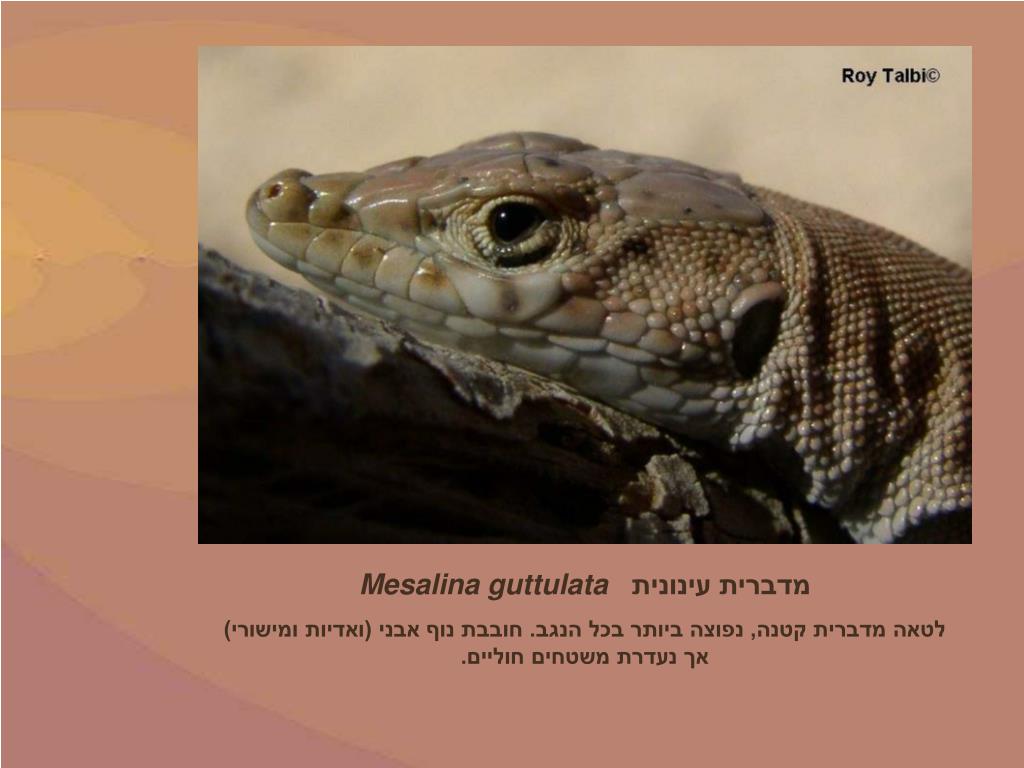 Roy Talbi©

מדברית עינונית Mesalina guttulata

לטאה מדברית קטנה, נפוצה ביותר בכל הנגב. חובבת נוף אבני (ואדיות ומישורי) אך נעדרת משטחים חוליים.